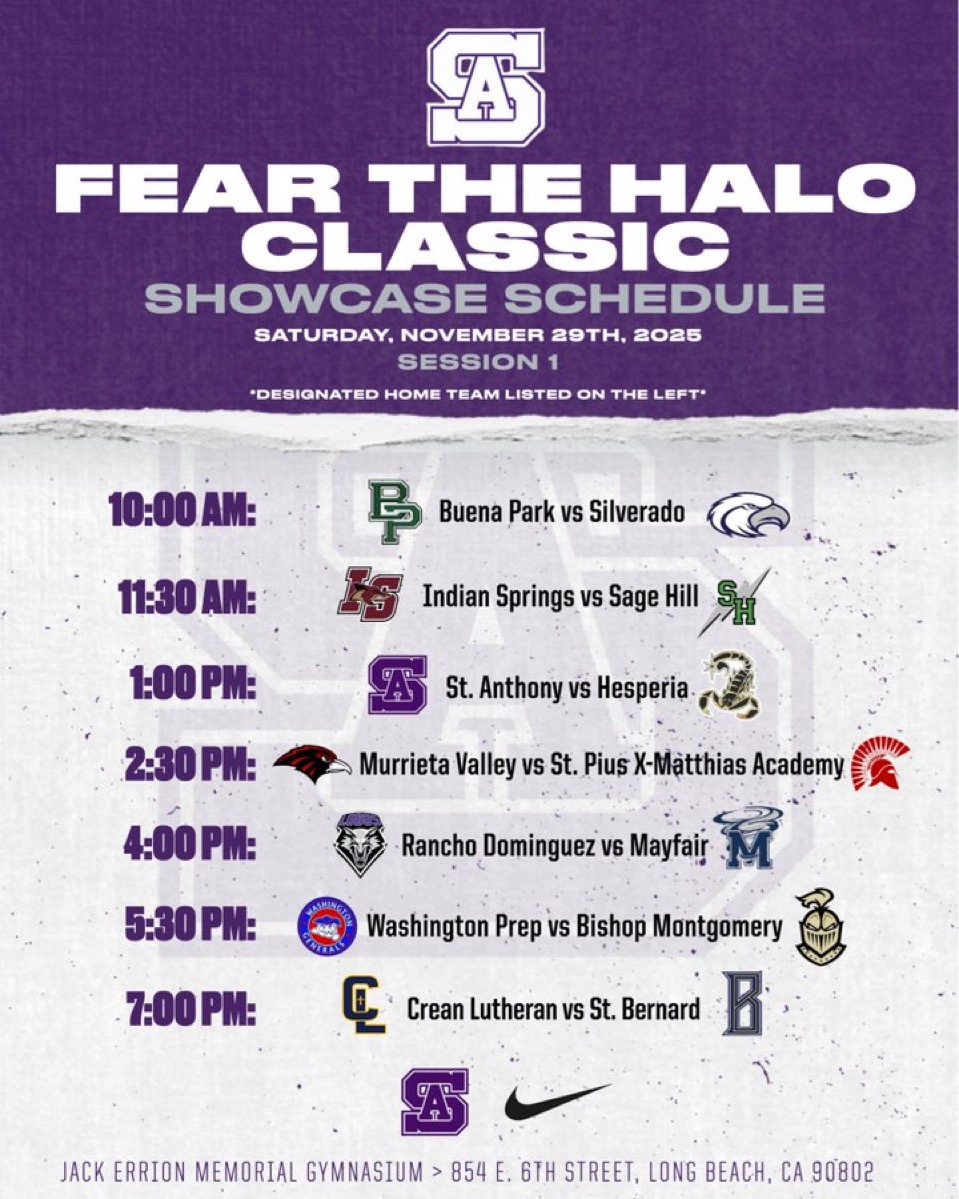 SA

FEAR THE HALO CLASSIC
SHOWCASE SCHEDULE
SATURDAY, NOVEMBER 29TH, 2025
SESSION 1
*DESIGNATED HOME TEAM LISTED ON THE LEFT*

10:00 AM: BP Buena Park vs Silverado

11:30 AM: IS Indian Springs vs Sage Hill SH

1:00 PM: SA St. Anthony vs Hesperia

2:30 PM: Murrieta Valley vs St. Pius X-Matthias Academy

4:00 PM: LOBOS Rancho Dominguez vs Mayfair M

5:30 PM: WASHINGTON GENERALS Washington Prep vs Bishop Montgomery

7:00 PM: CL Crean Lutheran vs St. Bernard B

SA

JACK ERRION MEMORIAL GYMNASIUM > 854 E. 6TH STREET, LONG BEACH, CA 90802